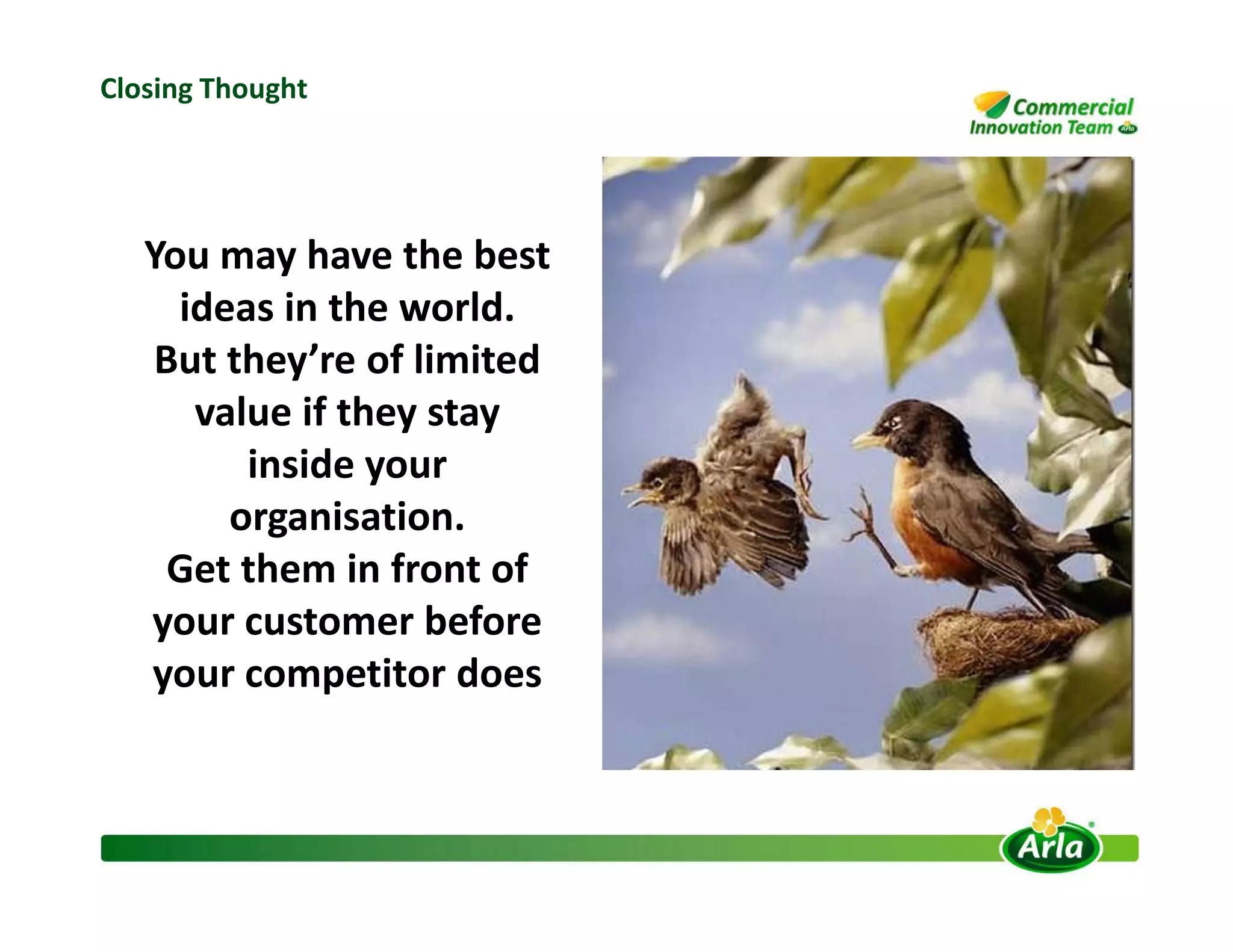 Closing Thought

Commercial Innovation Team Arla

You may have the best ideas in the world. But they're of limited value if they stay inside your organisation. Get them in front of your customer before your competitor does

Arla